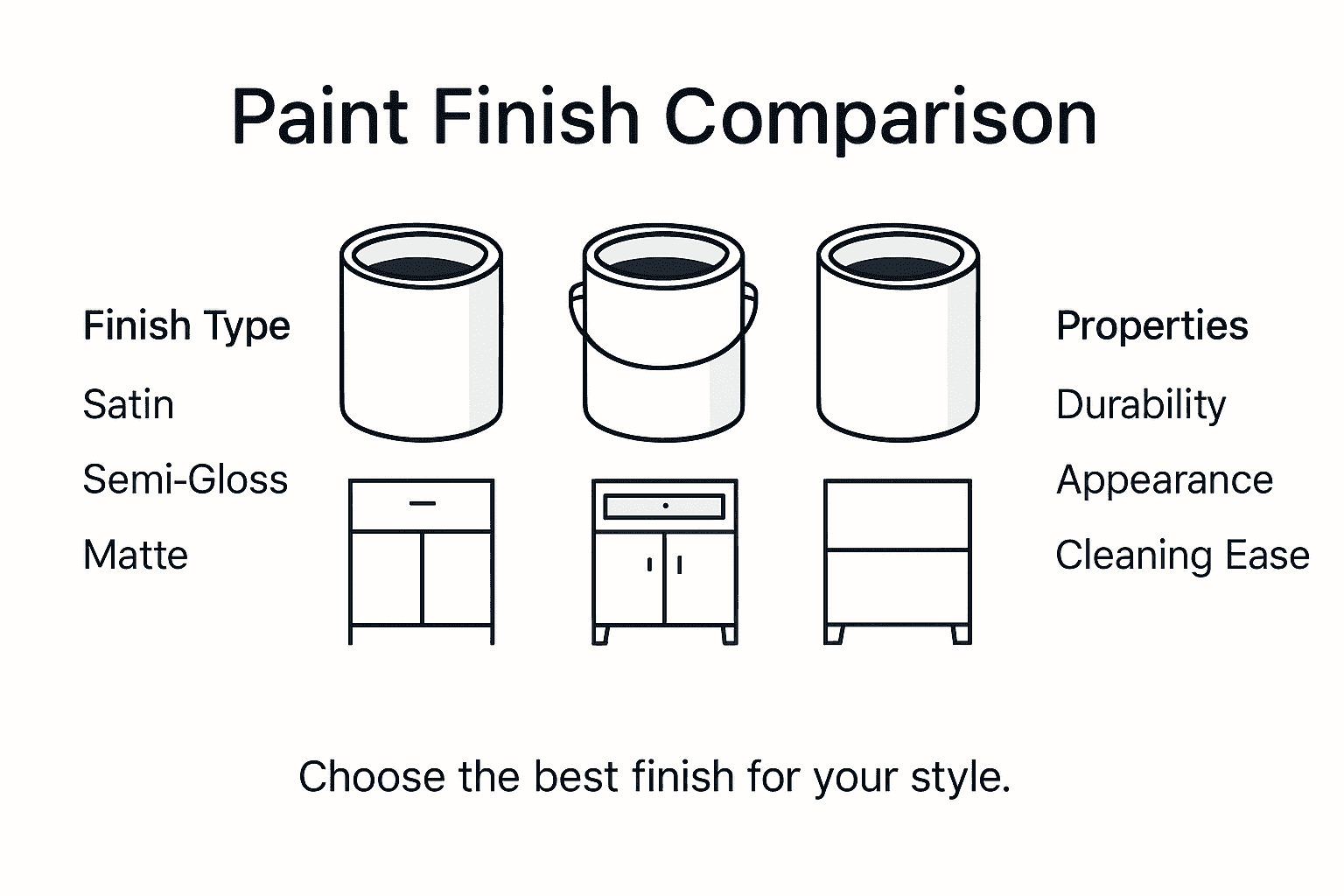 Paint Finish Comparison

Finish Type

Satin

Semi-Gloss

Matte

Properties

Durability

Appearance

Cleaning Ease

Choose the best finish for your style.